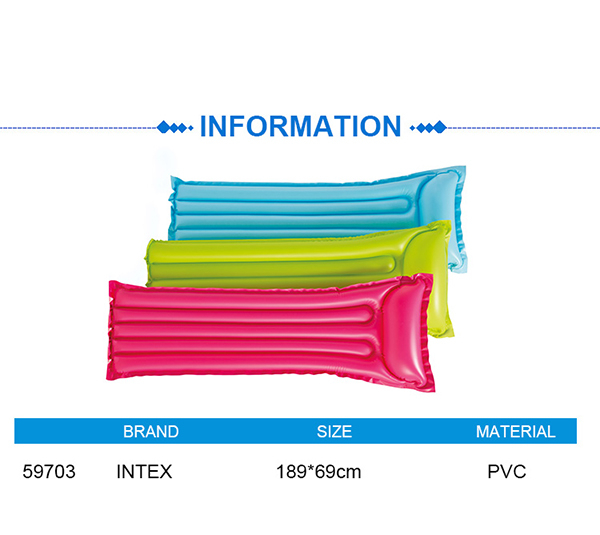 INFORMATION

|  | BRAND | SIZE | MATERIAL |
|---|---|---|---|
| 59703 | INTEX | 189*69cm | PVC |